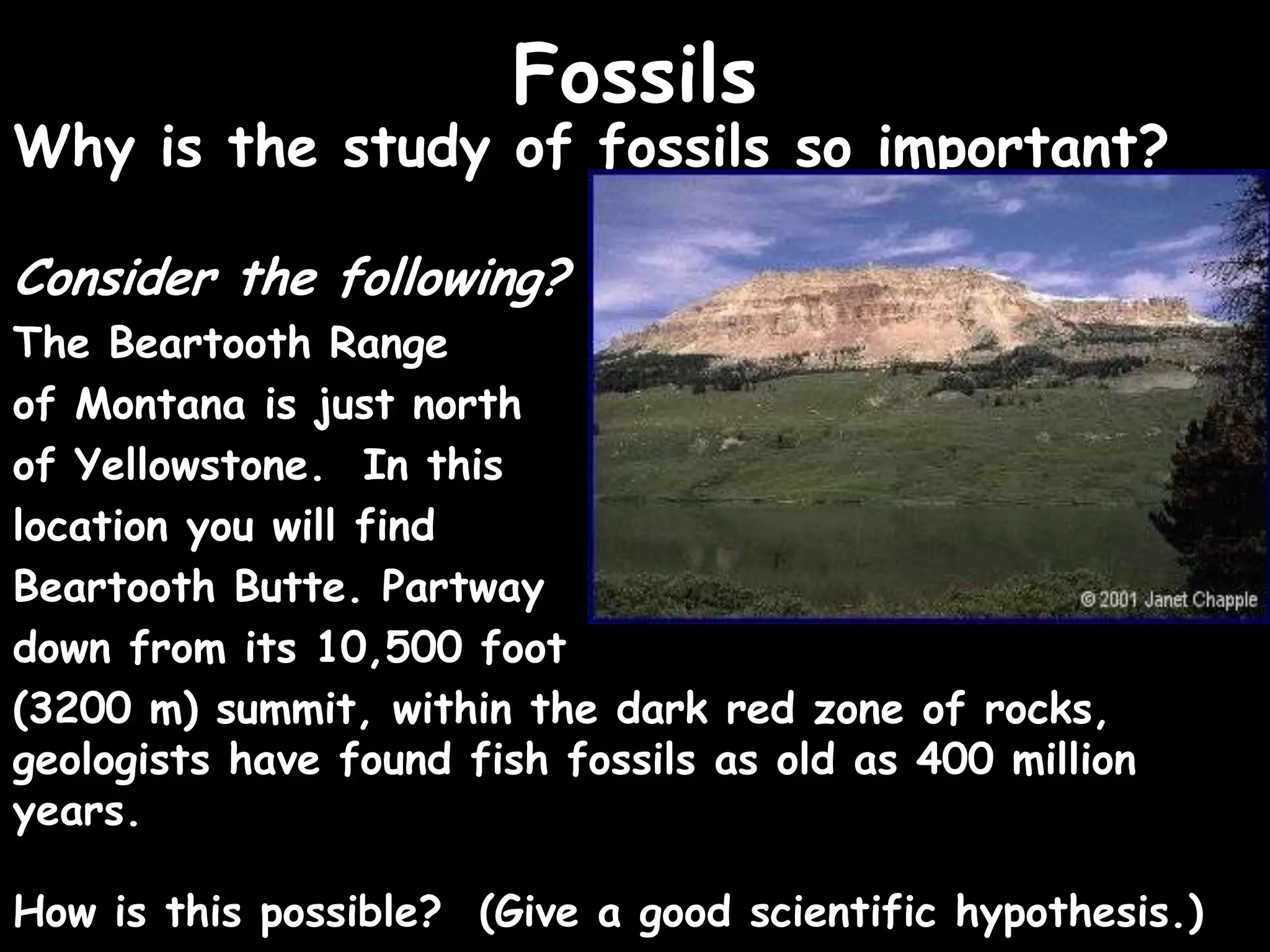 Fossils

Why is the study of fossils so important?

Consider the following?

The Beartooth Range of Montana is just north of Yellowstone. In this location you will find Beartooth Butte. Partway down from its 10,500 foot (3200 m) summit, within the dark red zone of rocks, geologists have found fish fossils as old as 400 million years.

© 2001 Janet Chapple

How is this possible? (Give a good scientific hypothesis.)